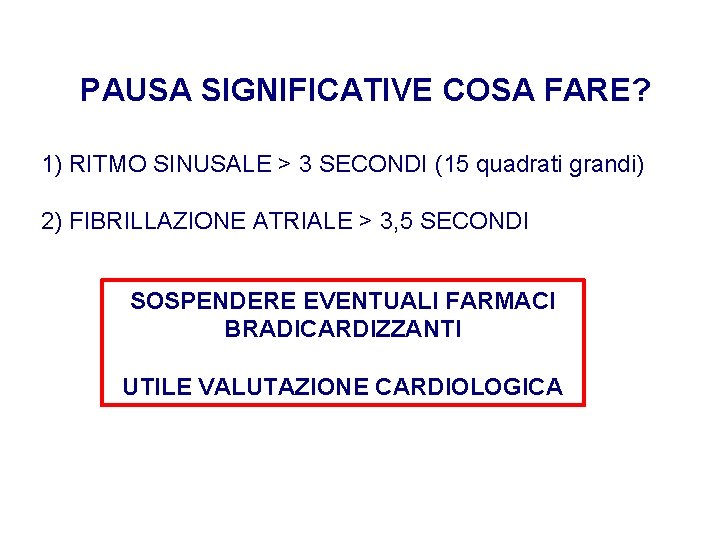 PAUSA SIGNIFICATIVE COSA FARE?

1) RITMO SINUSALE > 3 SECONDI (15 quadrati grandi)

2) FIBRILLAZIONE ATRIALE > 3,5 SECONDI

SOSPENDERE EVENTUALI FARMACI BRADICARDIZZANTI

UTILE VALUTAZIONE CARDIOLOGICA